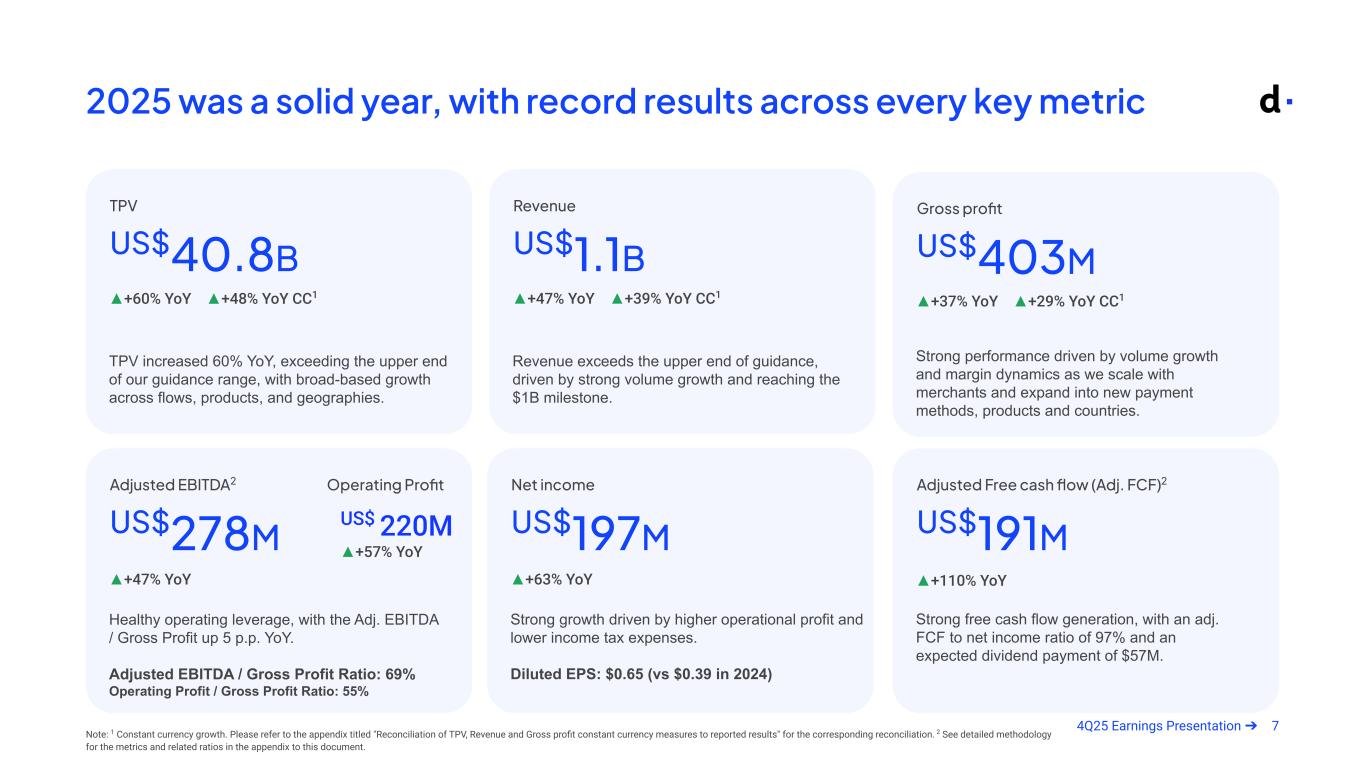 2025 was a solid year, with record results across every key metric

d·

TPV

US$40.8B

▲+60% YoY ▲+48% YoY CC$^1$

TPV increased 60% YoY, exceeding the upper end of our guidance range, with broad-based growth across flows, products, and geographies.

Revenue

US$1.1B

▲+47% YoY ▲+39% YoY CC$^1$

Revenue exceeds the upper end of guidance, driven by strong volume growth and reaching the $1B milestone.

Gross profit

US$403M

▲+37% YoY ▲+29% YoY CC$^1$

Strong performance driven by volume growth and margin dynamics as we scale with merchants and expand into new payment methods, products and countries.

Adjusted EBITDA$^2$

US$278M

▲+47% YoY

Operating Profit

US$ 220M

▲+57% YoY

Healthy operating leverage, with the Adj. EBITDA / Gross Profit up 5 p.p. YoY.

Adjusted EBITDA / Gross Profit Ratio: 69%
Operating Profit / Gross Profit Ratio: 55%

Net income

US$197M

▲+63% YoY

Strong growth driven by higher operational profit and lower income tax expenses.

Diluted EPS: $0.65 (vs $0.39 in 2024)

Adjusted Free cash flow (Adj. FCF)$^2$

US$191M

▲+110% YoY

Strong free cash flow generation, with an adj. FCF to net income ratio of 97% and an expected dividend payment of $57M.

Note: $^1$ Constant currency growth. Please refer to the appendix titled "Reconciliation of TPV, Revenue and Gross profit constant currency measures to reported results" for the corresponding reconciliation. $^2$ See detailed methodology for the metrics and related ratios in the appendix to this document.

4Q25 Earnings Presentation ➔ 7